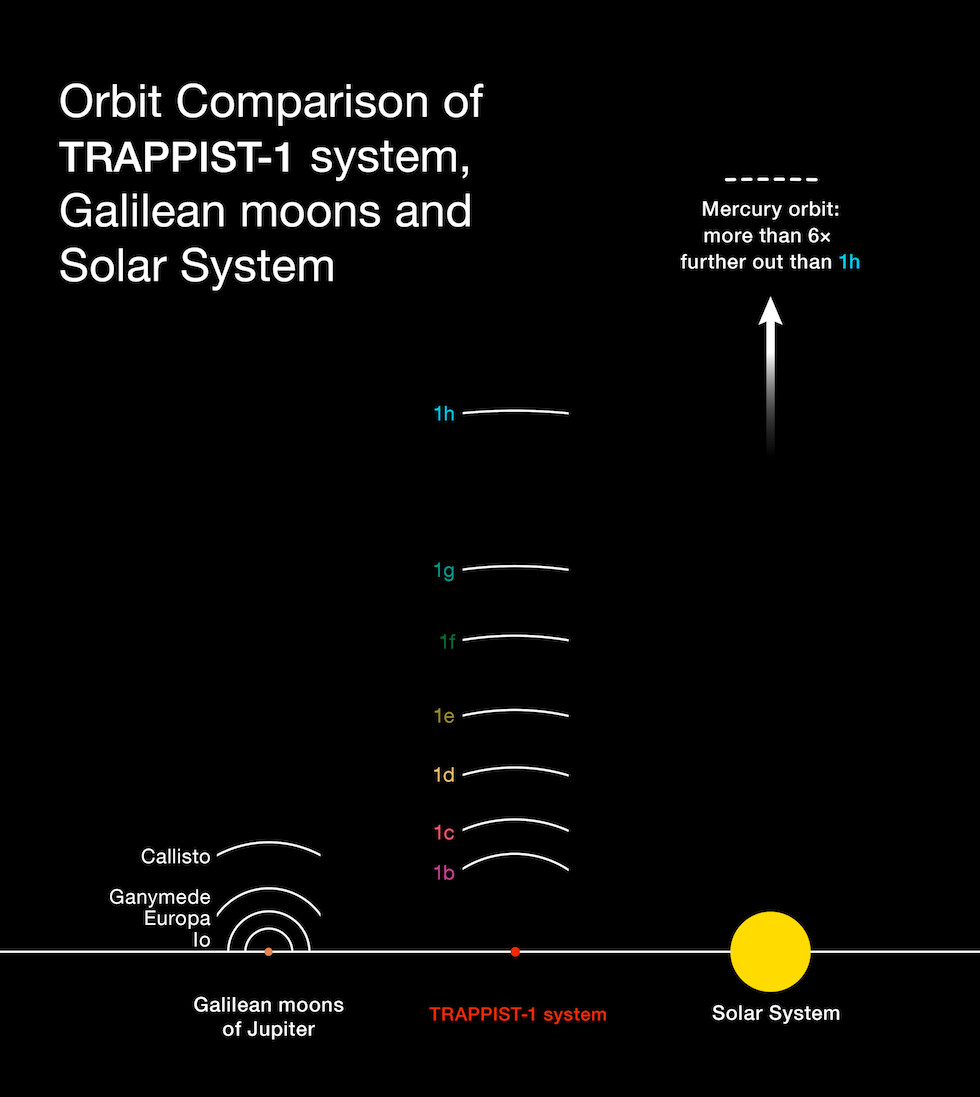 Orbit Comparison of TRAPPIST-1 system, Galilean moons and Solar System

Mercury orbit: more than 6× further out than 1h

1h

1g

1f

1e

1d

1c

1b

Callisto

Ganymede

Europa

Io

Galilean moons of Jupiter

TRAPPIST-1 system

Solar System